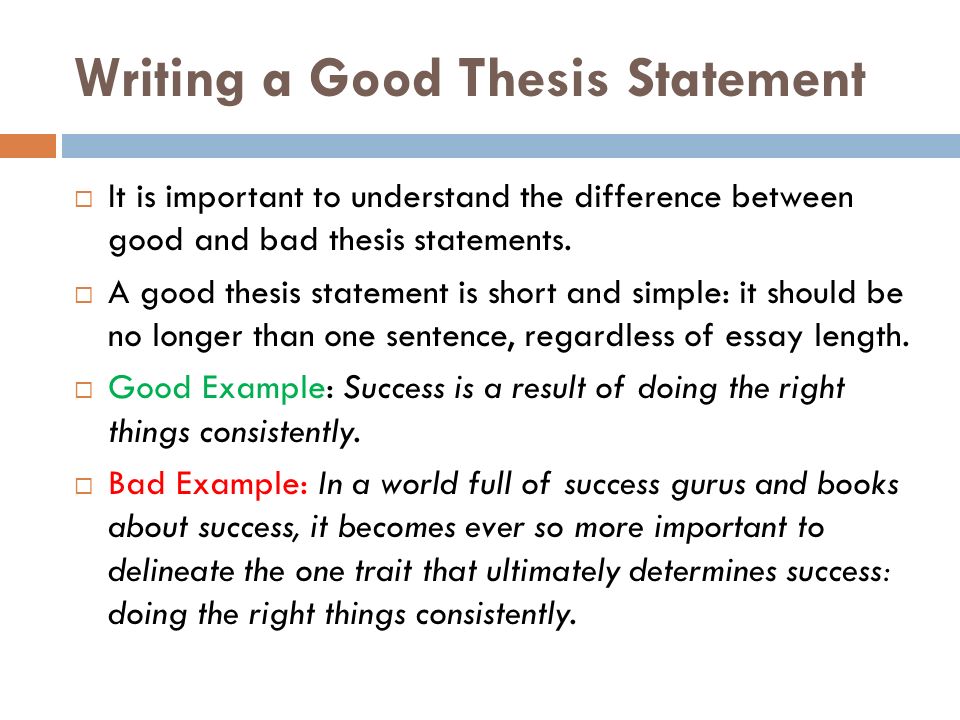 Writing a Good Thesis Statement

□ It is important to understand the difference between good and bad thesis statements.

□ A good thesis statement is short and simple: it should be no longer than one sentence, regardless of essay length.

□ Good Example: Success is a result of doing the right things consistently.

□ Bad Example: In a world full of success gurus and books about success, it becomes ever so more important to delineate the one trait that ultimately determines success: doing the right things consistently.